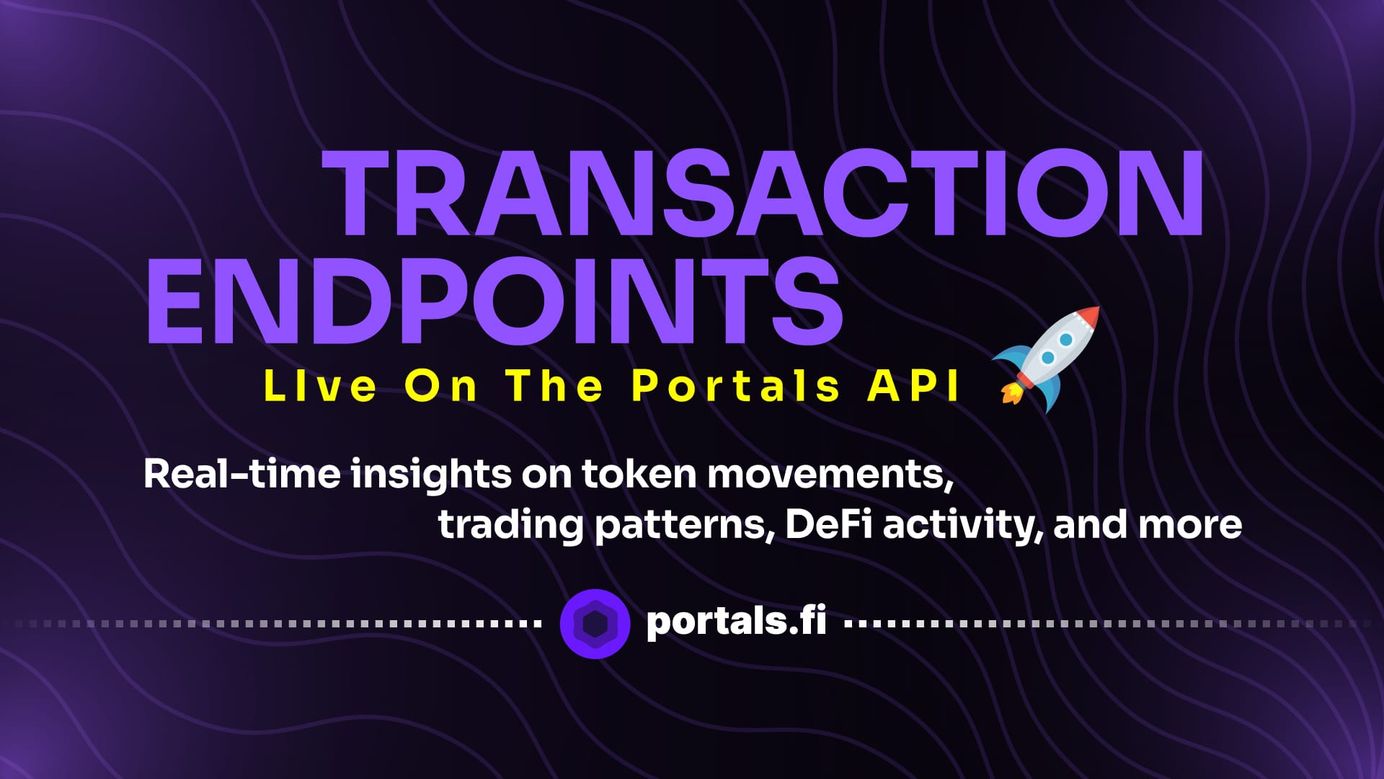 TRANSACTION ENDPOINTS

LIve On The Portals API

Real-time insights on token movements, trading patterns, DeFi activity, and more

portals.fi